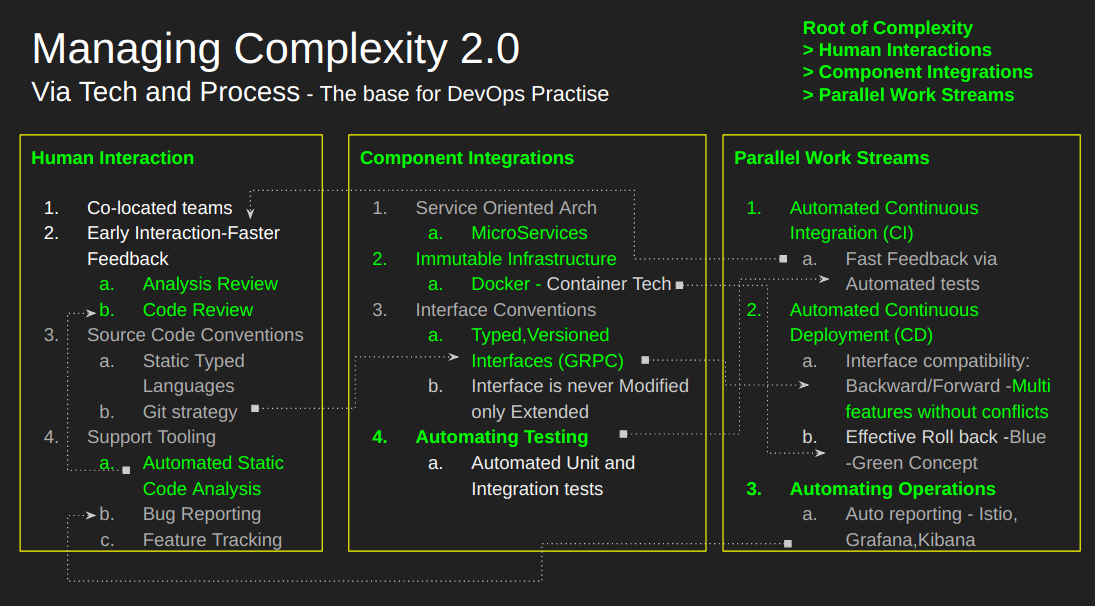 Managing Complexity 2.0

Via Tech and Process - The base for DevOps Practise

Root of Complexity
> Human Interactions
> Component Integrations
> Parallel Work Streams

Human Interaction

1. Co-located teams
2. Early Interaction-Faster Feedback
   a. Analysis Review
   b. Code Review
3. Source Code Conventions
   a. Static Typed Languages
   b. Git strategy
4. Support Tooling
   a. Automated Static Code Analysis
   b. Bug Reporting
   c. Feature Tracking

Component Integrations

1. Service Oriented Arch
   a. MicroServices
2. Immutable Infrastructure
   a. Docker - Container Tech
3. Interface Conventions
   a. Typed,Versioned Interfaces (GRPC)
   b. Interface is never Modified only Extended
4. Automating Testing
   a. Automated Unit and Integration tests

Parallel Work Streams

1. Automated Continuous Integration (CI)
   a. Fast Feedback via Automated tests
2. Automated Continuous Deployment (CD)
   a. Interface compatibility: Backward/Forward -Multi features without conflicts
   b. Effective Roll back -Blue -Green Concept
3. Automating Operations
   a. Auto reporting - Istio, Grafana,Kibana